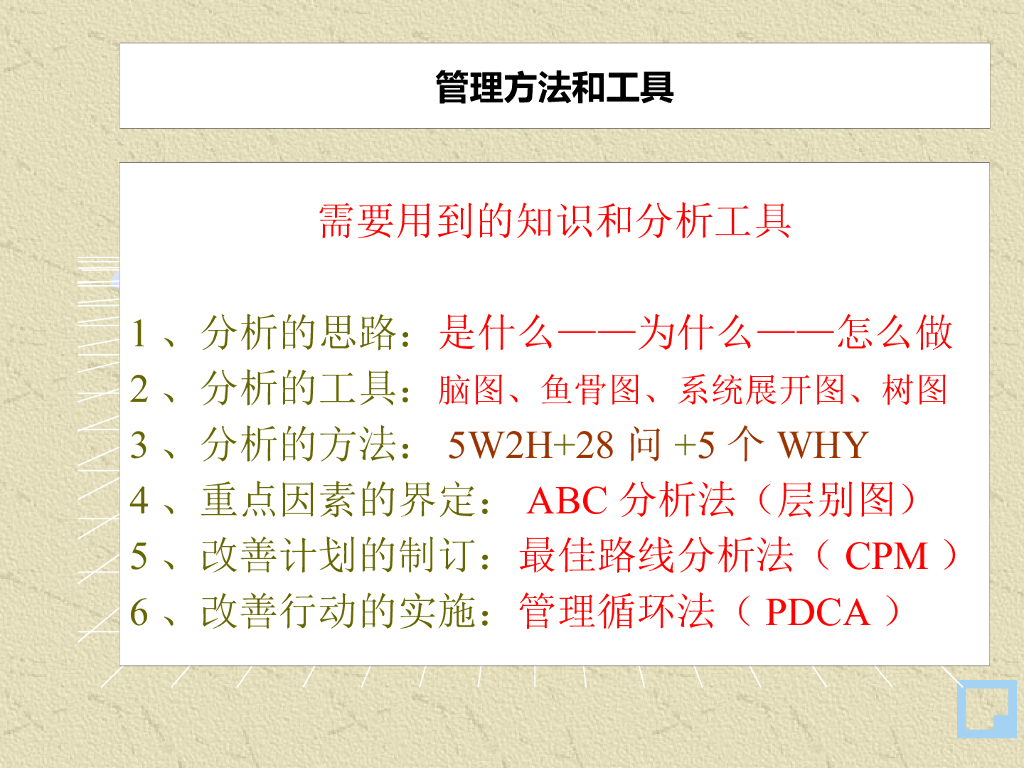 管理方法和工具

需要用到的知识和分析工具

1 、分析的思路：是什么——为什么——怎么做
2 、分析的工具：脑图、鱼骨图、系统展开图、树图
3 、分析的方法： 5W2H+28 问 +5 个 WHY
4 、重点因素的界定： ABC 分析法（层别图）
5 、改善计划的制订：最佳路线分析法（ CPM ）
6 、改善行动的实施：管理循环法（ PDCA ）